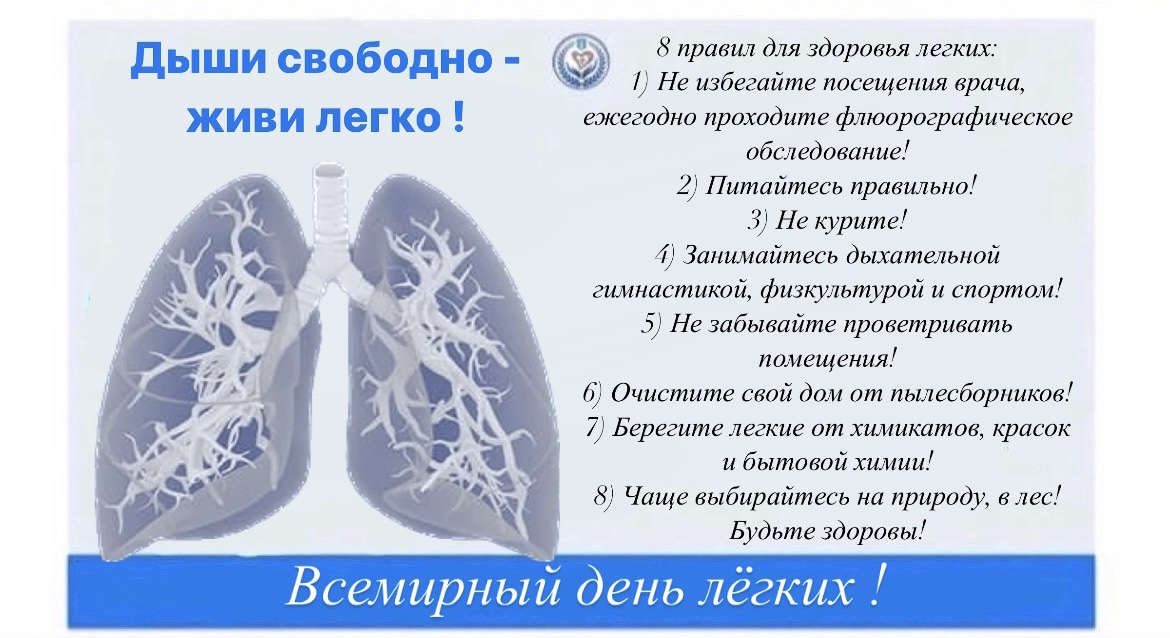 Дыши свободно - живи легко !

8 правил для здоровья легких:
1) Не избегайте посещения врача, ежегодно проходите флюорографическое обследование!
2) Питайтесь правильно!
3) Не курите!
4) Занимайтесь дыхательной гимнастикой, физкультурой и спортом!
5) Не забывайте проветривать помещения!
6) Очистите свой дом от пылесборников!
7) Берегите легкие от химикатов, красок и бытовой химии!
8) Чаще выбирайтесь на природу, в лес!
Будьте здоровы!

Всемирный день лёгких !